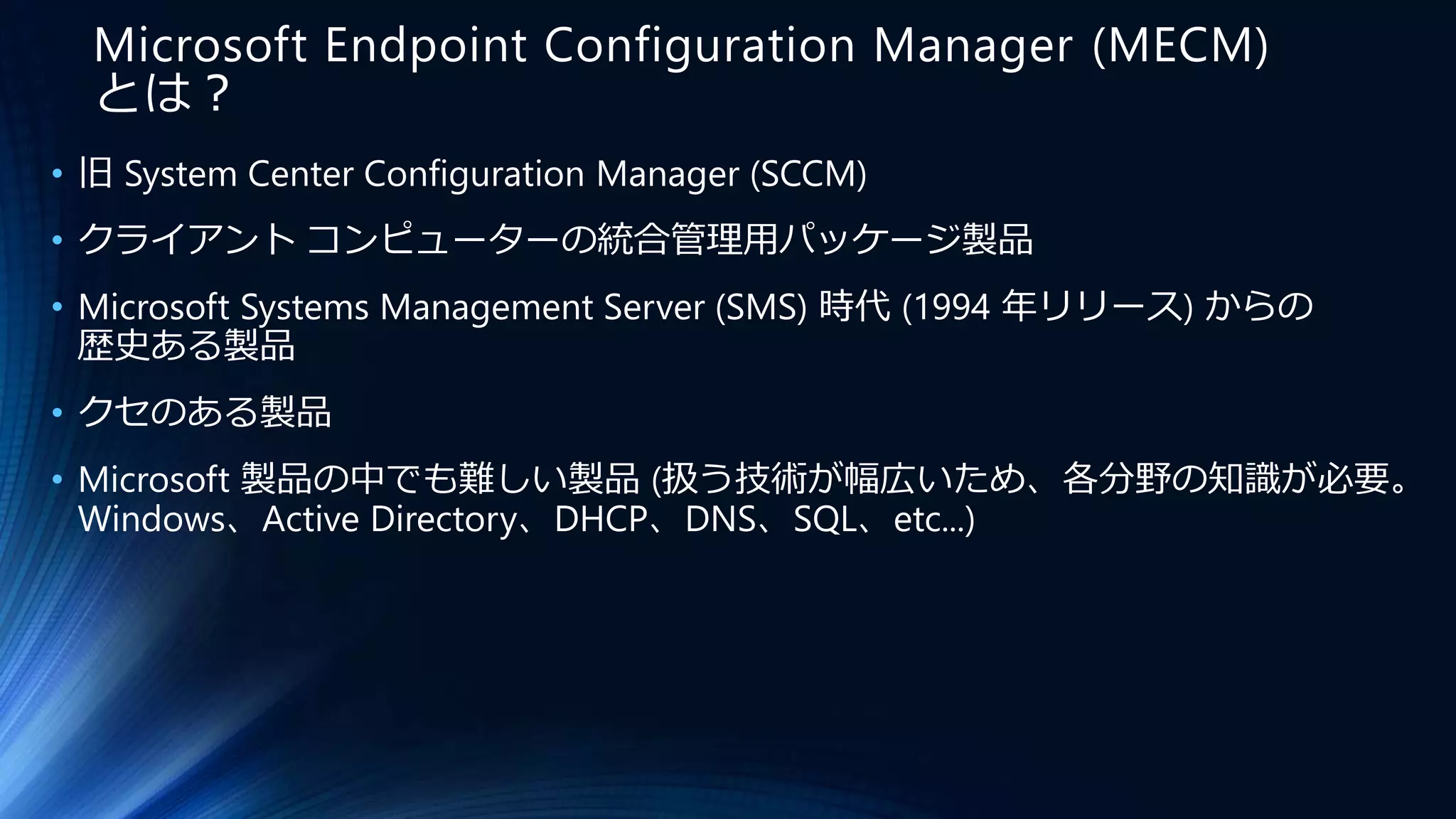 Microsoft Endpoint Configuration Manager (MECM) とは？

• 旧 System Center Configuration Manager (SCCM)

• クライアント コンピューターの統合管理用パッケージ製品

• Microsoft Systems Management Server (SMS) 時代 (1994 年リリース) からの歴史ある製品

• クセのある製品

• Microsoft 製品の中でも難しい製品 (扱う技術が幅広いため、各分野の知識が必要。Windows、Active Directory、DHCP、DNS、SQL、etc...)